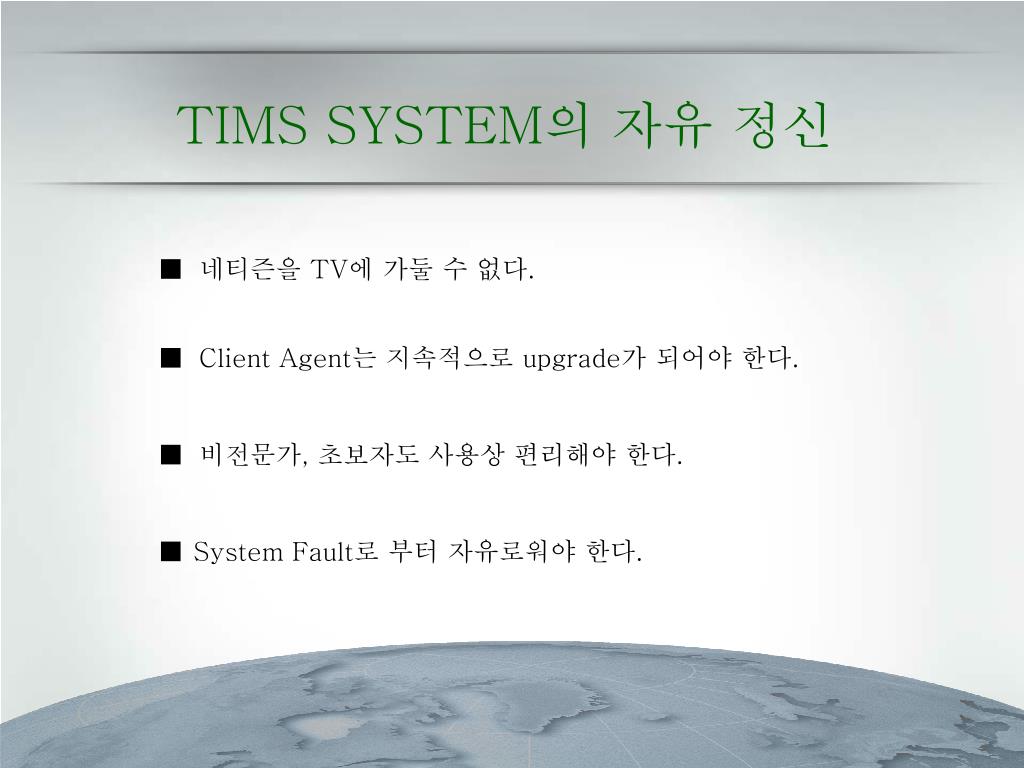 TIMS SYSTEM의 자유 정신

■ 네티즌을 TV에 가둘 수 없다.

■ Client Agent는 지속적으로 upgrade가 되어야 한다.

■ 비전문가, 초보자도 사용상 편리해야 한다.

■ System Fault로 부터 자유로워야 한다.